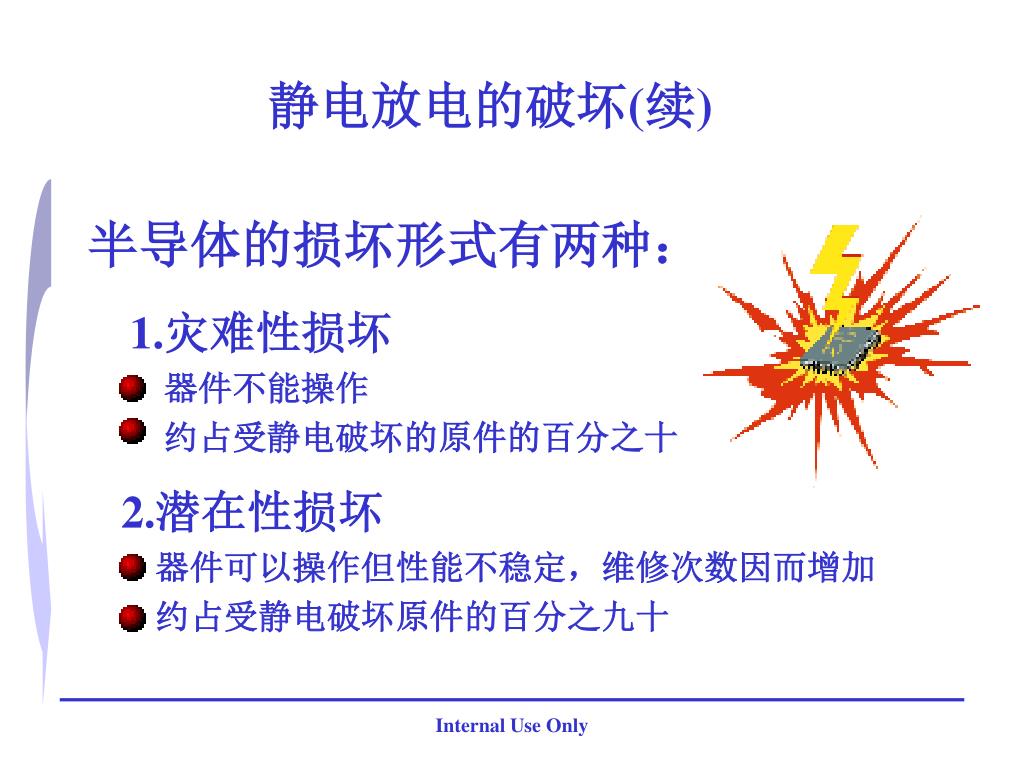 静电放电的破坏(续)

半导体的损坏形式有两种：

1.灾难性损坏

器件不能操作

约占受静电破坏的原件的百分之十

2.潜在性损坏

器件可以操作但性能不稳定，维修次数因而增加

约占受静电破坏原件的百分之九十

Internal Use Only